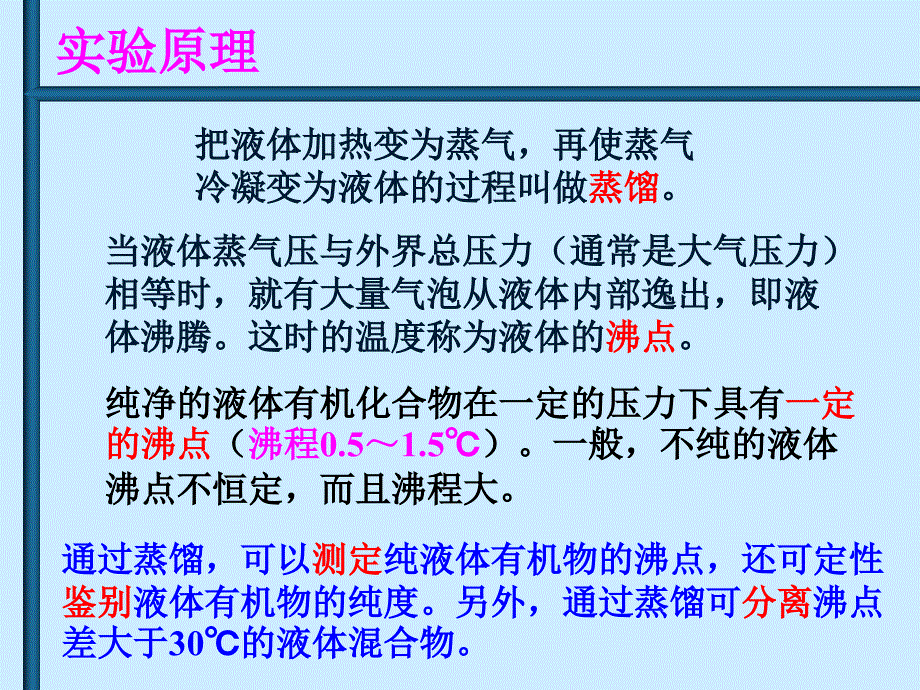 实验原理

把液体加热变为蒸气，再使蒸气冷凝变为液体的过程叫做蒸馏。

当液体蒸气压与外界总压力（通常是大气压力）相等时，就有大量气泡从液体内部逸出，即液体沸腾。这时的温度称为液体的沸点。

纯净的液体有机化合物在一定的压力下具有一定的沸点（沸程0.5～1.5℃）。一般，不纯的液体沸点不恒定，而且沸程大。

通过蒸馏，可以测定纯液体有机物的沸点，还可定性鉴别液体有机物的纯度。另外，通过蒸馏可分离沸点差大于30℃的液体混合物。